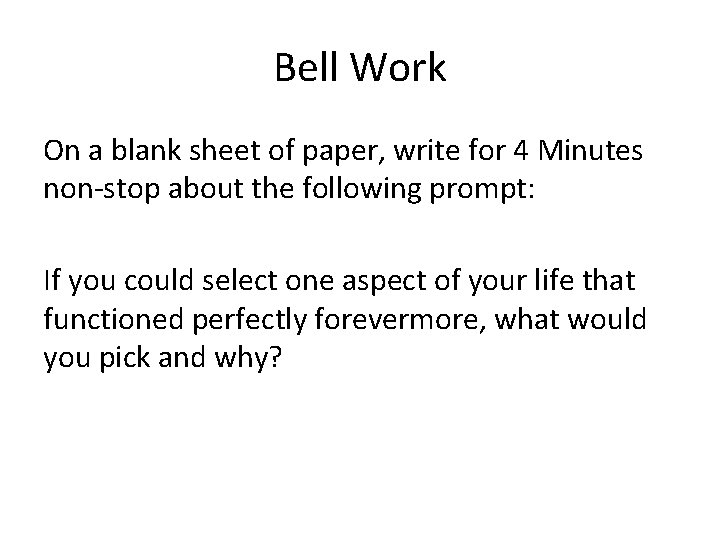 Bell Work

On a blank sheet of paper, write for 4 Minutes non-stop about the following prompt:

If you could select one aspect of your life that functioned perfectly forevermore, what would you pick and why?